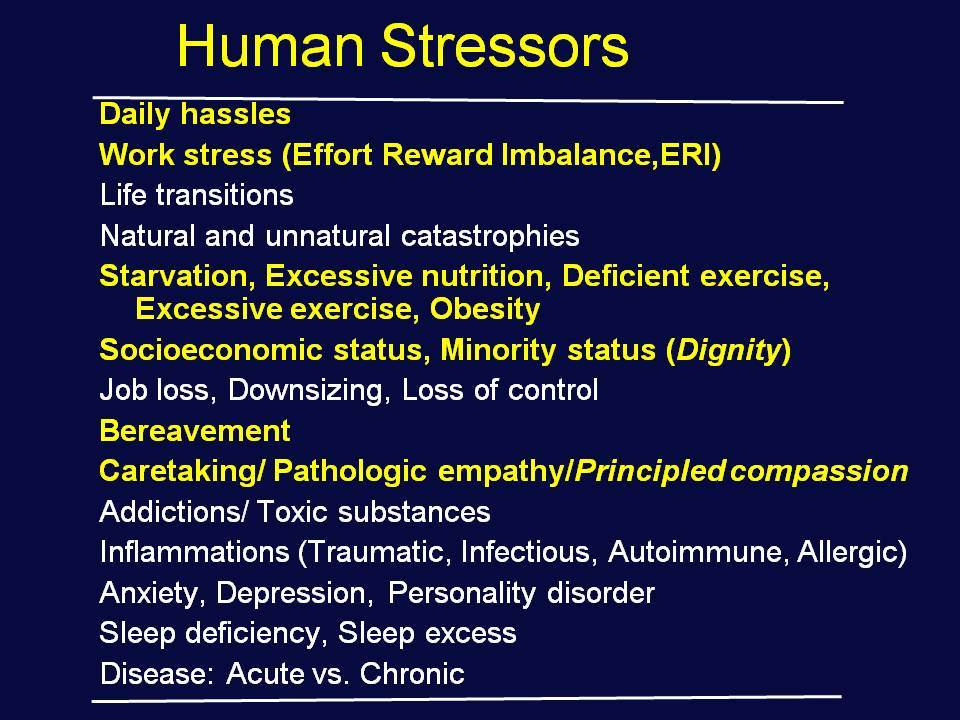 Human Stressors

Daily hassles
Work stress (Effort Reward Imbalance,ERI)
Life transitions
Natural and unnatural catastrophies
Starvation, Excessive nutrition, Deficient exercise, Excessive exercise, Obesity
Socioeconomic status, Minority status (Dignity)
Job loss, Downsizing, Loss of control
Bereavement
Caretaking/ Pathologic empathy/Principled compassion
Addictions/ Toxic substances
Inflammations (Traumatic, Infectious, Autoimmune, Allergic)
Anxiety, Depression, Personality disorder
Sleep deficiency, Sleep excess
Disease: Acute vs. Chronic